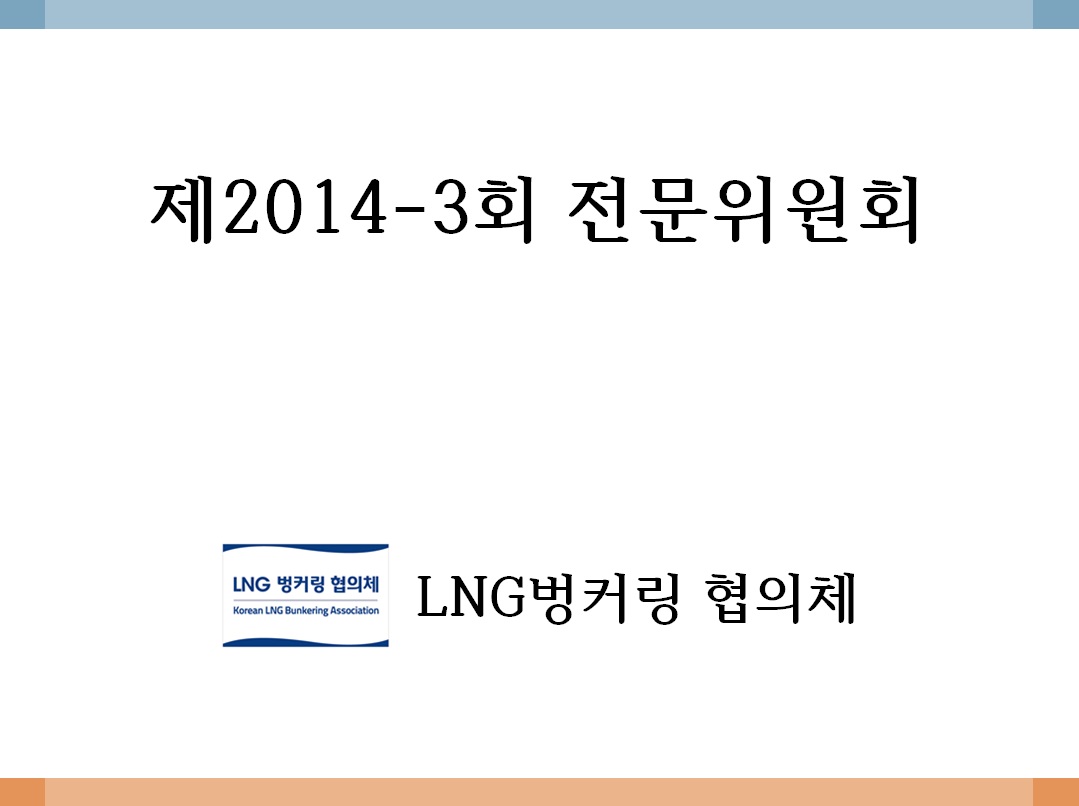 제2014-3회 전문위원회

LNG 벙커링 협의체
Korean LNG Bunkering Association

LNG벙커링 협의체